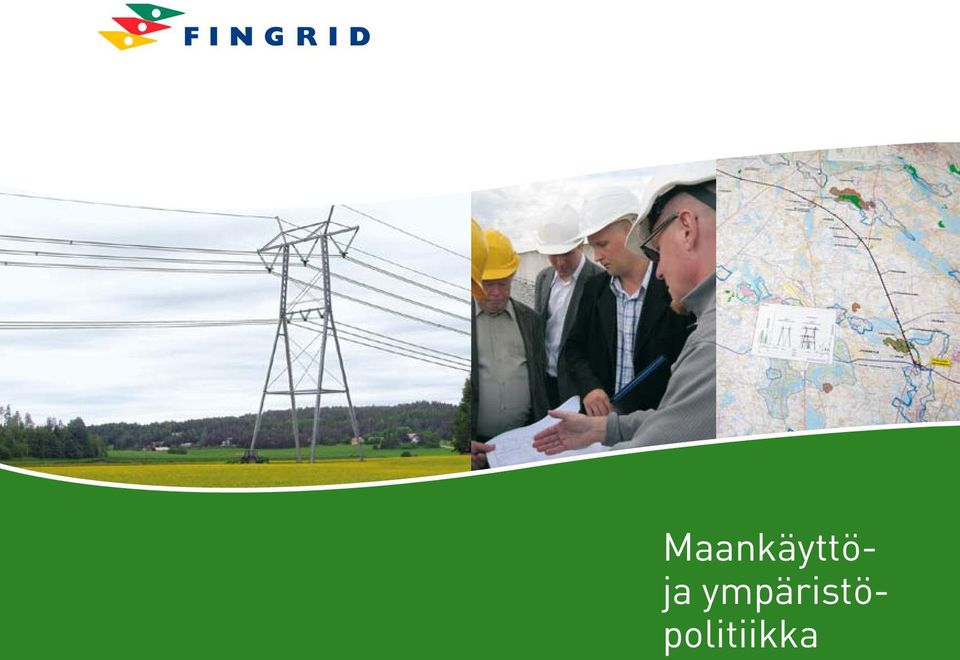 FINGRID

Maankäyttö- ja ympäristöpolitiikka